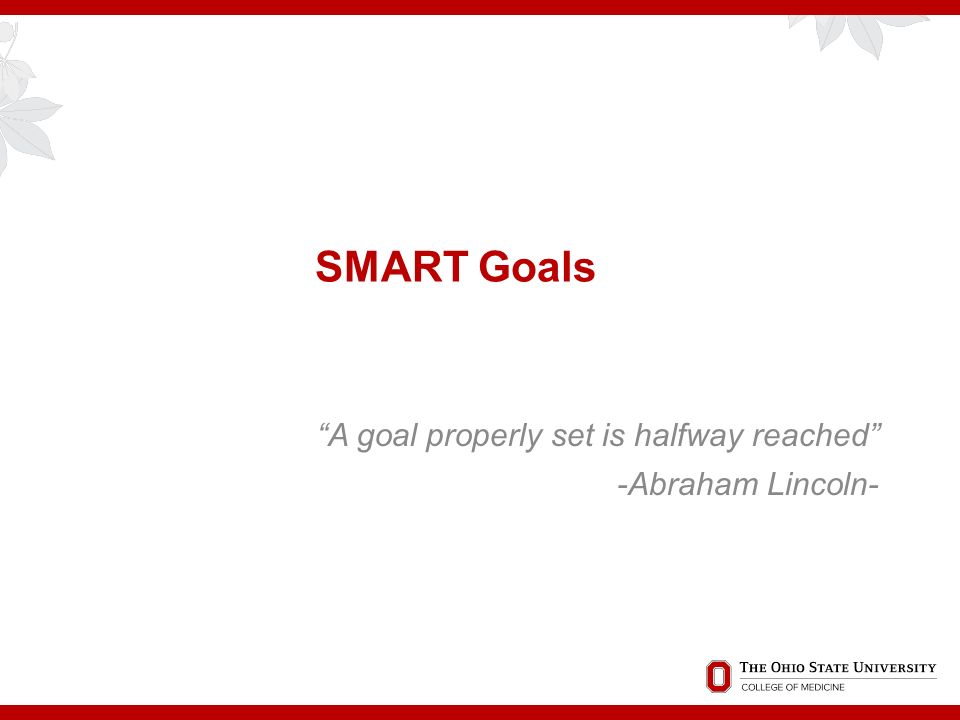 SMART Goals

“A goal properly set is halfway reached”
-Abraham Lincoln-

THE OHIO STATE UNIVERSITY
COLLEGE OF MEDICINE